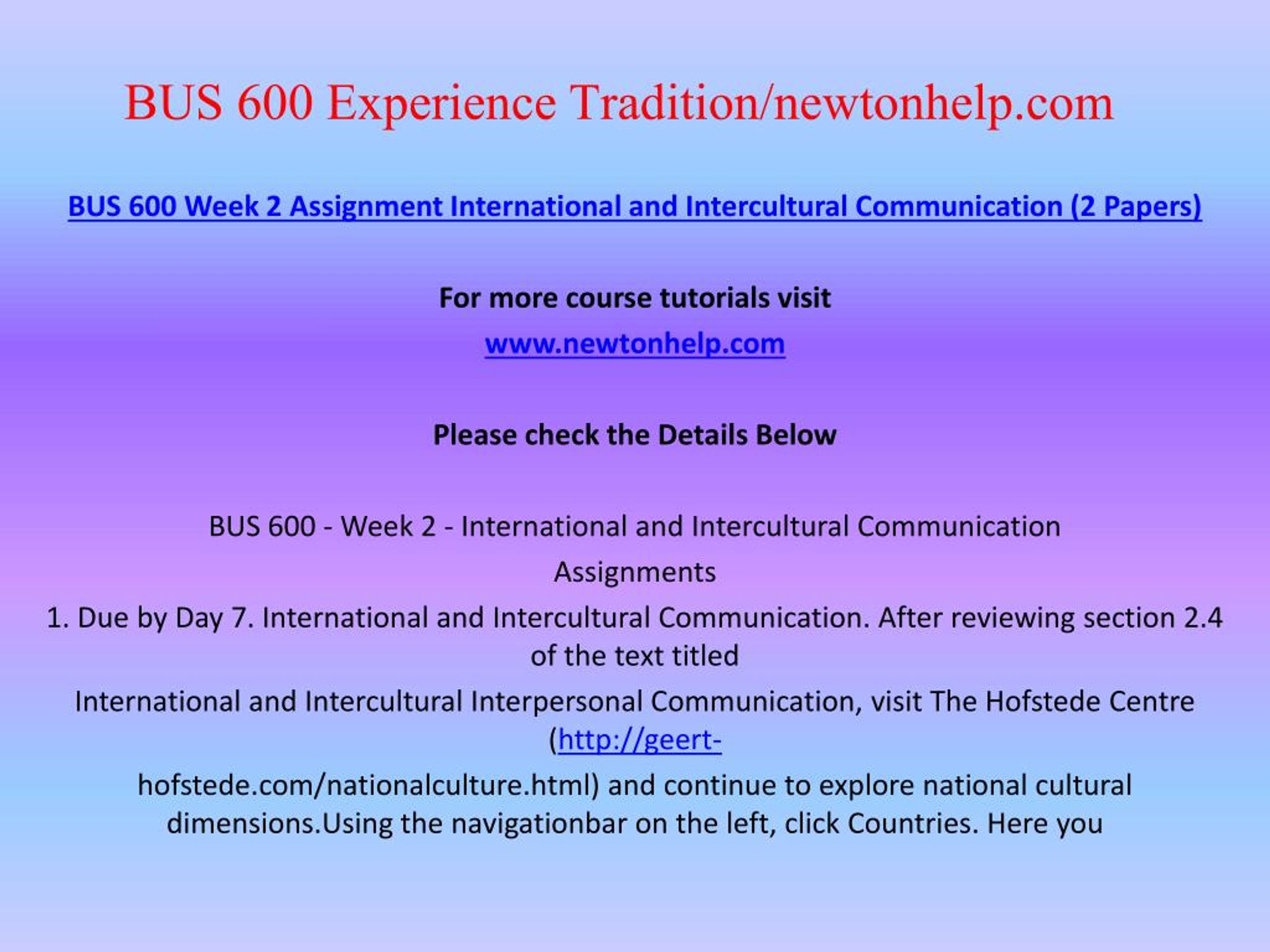 BUS 600 Experience Tradition/newtonhelp.com

BUS 600 Week 2 Assignment International and Intercultural Communication (2 Papers)

For more course tutorials visit

www.newtonhelp.com

Please check the Details Below

BUS 600 - Week 2 - International and Intercultural Communication

Assignments

1. Due by Day 7. International and Intercultural Communication. After reviewing section 2.4 of the text titled

International and Intercultural Interpersonal Communication, visit The Hofstede Centre (http://geert-

hofstede.com/nationalculture.html) and continue to explore national cultural dimensions.Using the navigationbar on the left, click Countries. Here you